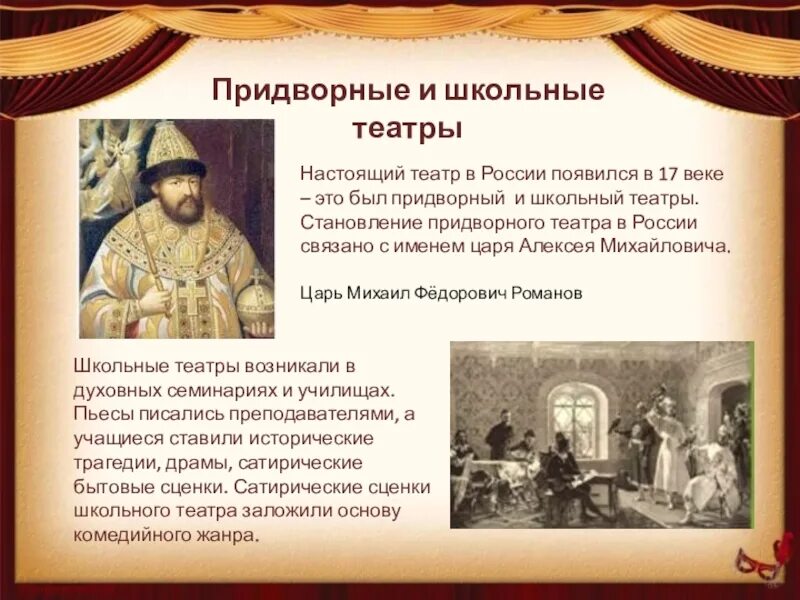 Придворные и школьные театры

Настоящий театр в России появился в 17 веке – это был придворный и школьный театры. Становление придворного театра в России связано с именем царя Алексея Михайловича.

Царь Михаил Фёдорович Романов

Школьные театры возникали в духовных семинариях и училищах. Пьесы писались преподавателями, а учащиеся ставили исторические трагедии, драмы, сатирические бытовые сценки. Сатирические сценки школьного театра заложили основу комедийного жанра.